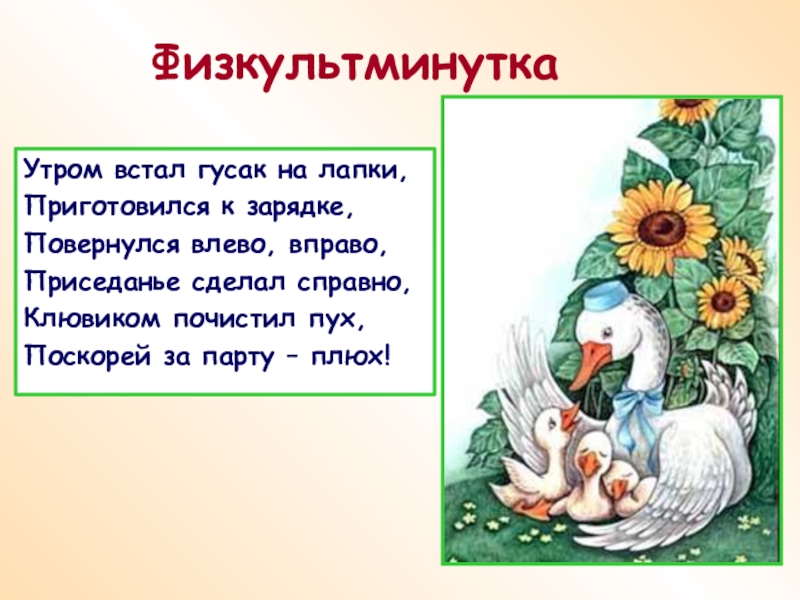 Физкультминутка

Утром встал гусак на лапки,
Приготовился к зарядке,
Повернулся влево, вправо,
Приседанье сделал справно,
Клювиком почистил пух,
Поскорей за парту – плюх!